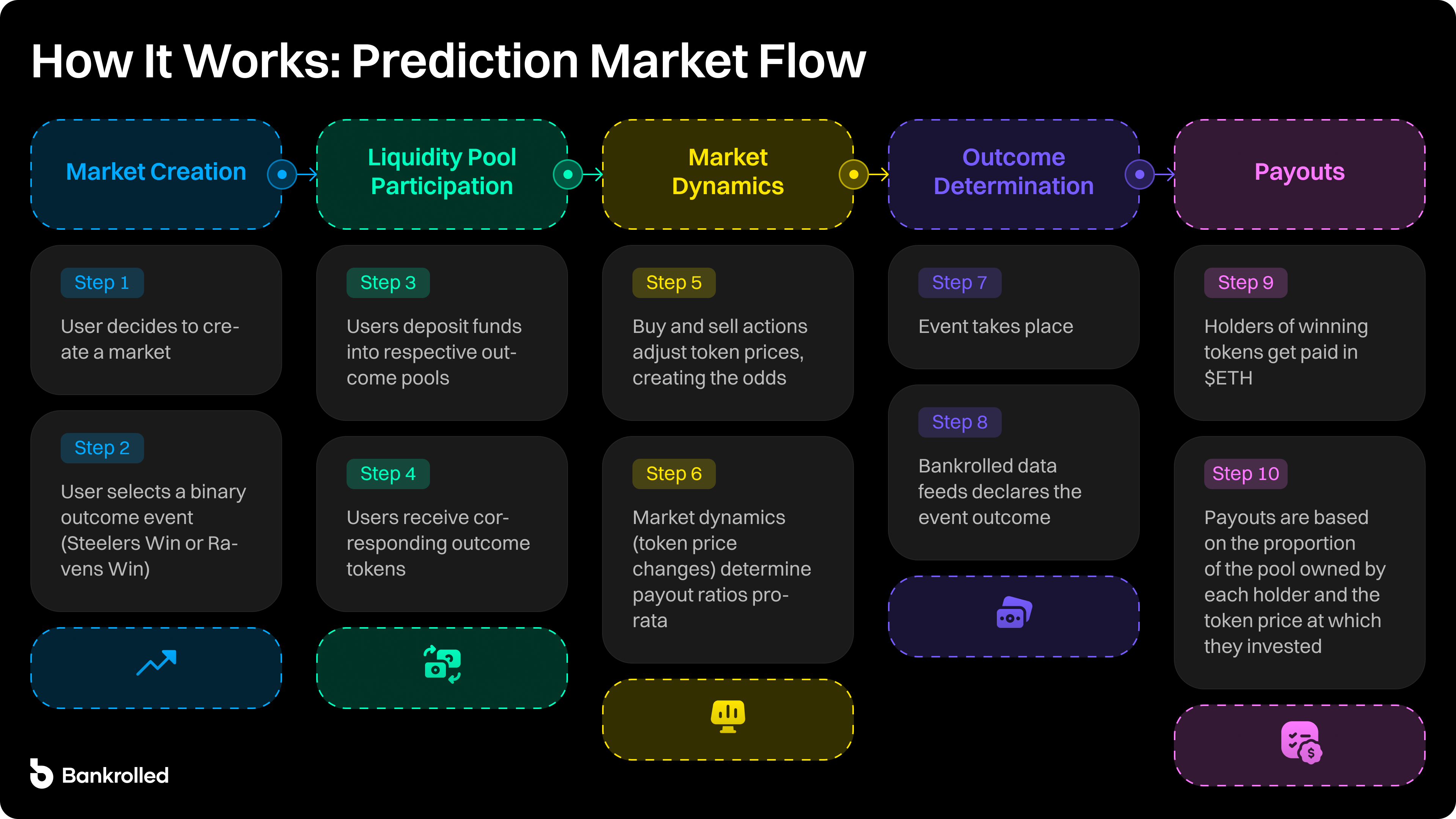 How It Works: Prediction Market Flow

Market Creation

Step 1

User decides to create a market

Step 2

User selects a binary outcome event (Steelers Win or Ravens Win)

Liquidity Pool Participation

Step 3

Users deposit funds into respective outcome pools

Step 4

Users receive corresponding outcome tokens

Market Dynamics

Step 5

Buy and sell actions adjust token prices, creating the odds

Step 6

Market dynamics (token price changes) determine payout ratios pro-rata

Outcome Determination

Step 7

Event takes place

Step 8

Bankrolled data feeds declares the event outcome

Payouts

Step 9

Holders of winning tokens get paid in $ETH

Step 10

Payouts are based on the proportion of the pool owned by each holder and the token price at which they invested

Bankrolled